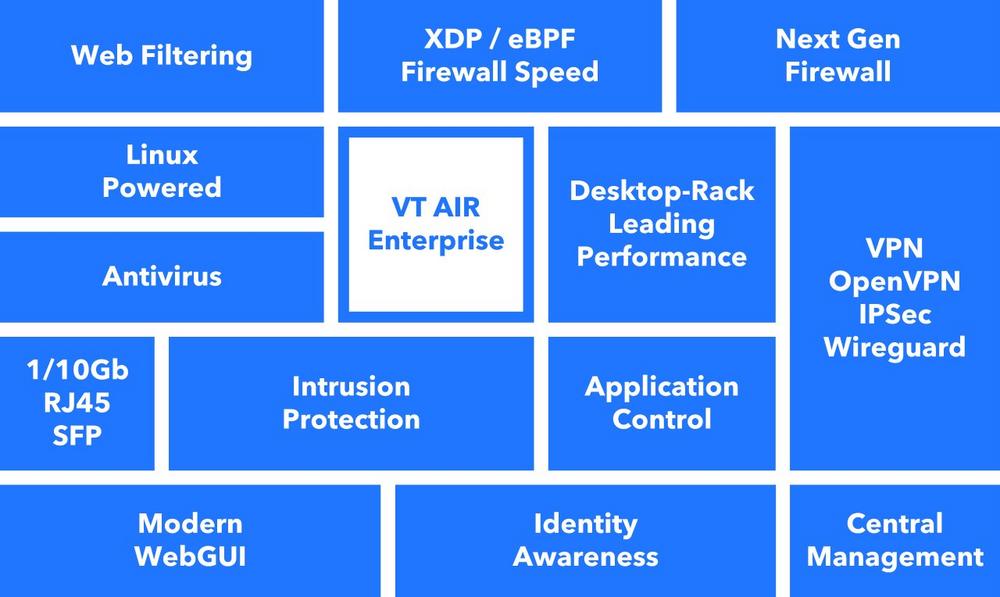 Web Filtering

XDP / eBPF Firewall Speed

Next Gen Firewall

Linux Powered

VT AIR Enterprise

Desktop-Rack Leading Performance

VPN OpenVPN IPSec Wireguard

Antivirus

1/10Gb RJ45 SFP

Intrusion Protection

Application Control

Modern WebGUI

Identity Awareness

Central Management